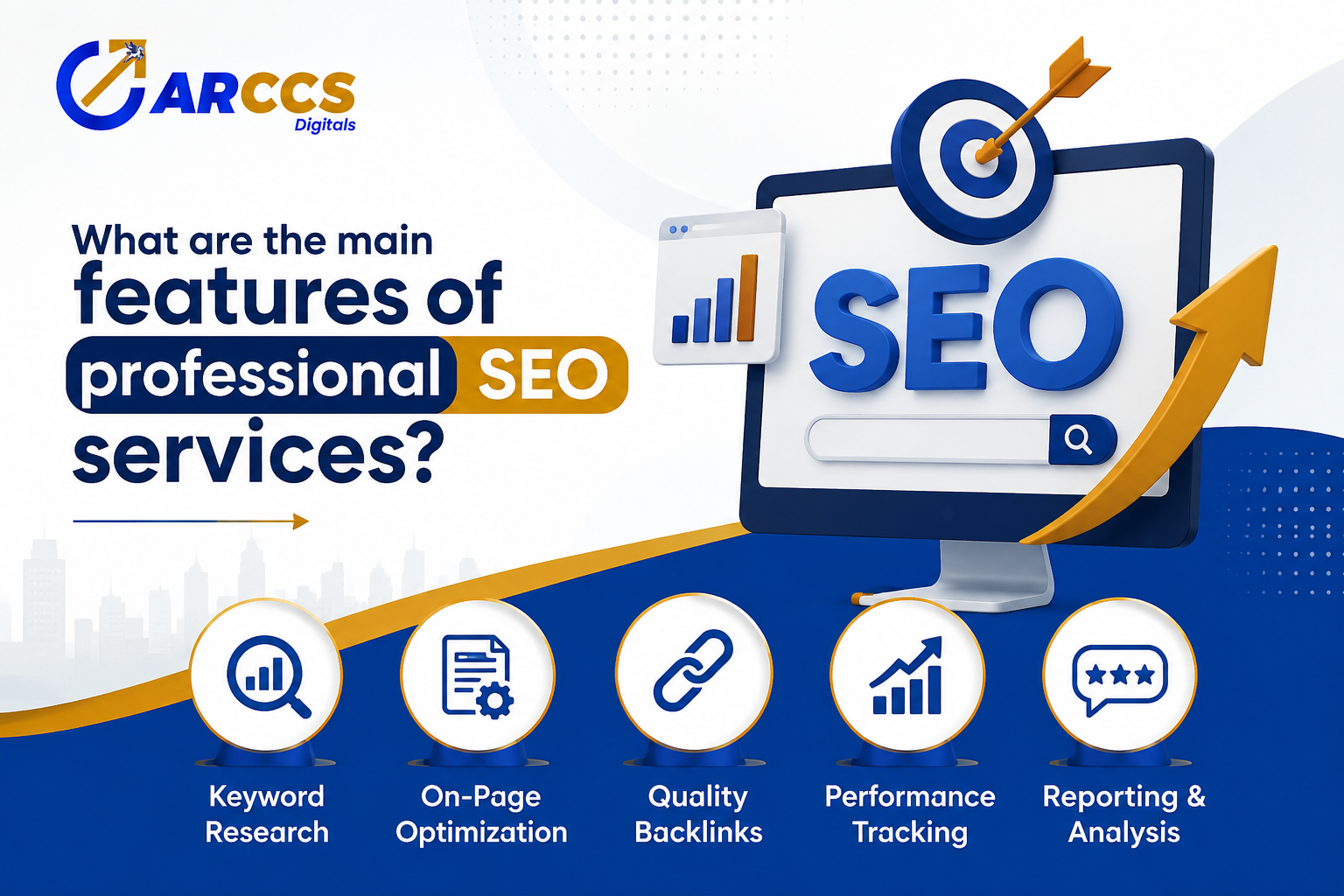 ARCCS
Digitals

What are the main features of professional SEO services?

SEO

Keyword Research

On-Page Optimization

Quality Backlinks

Performance Tracking

Reporting & Analysis